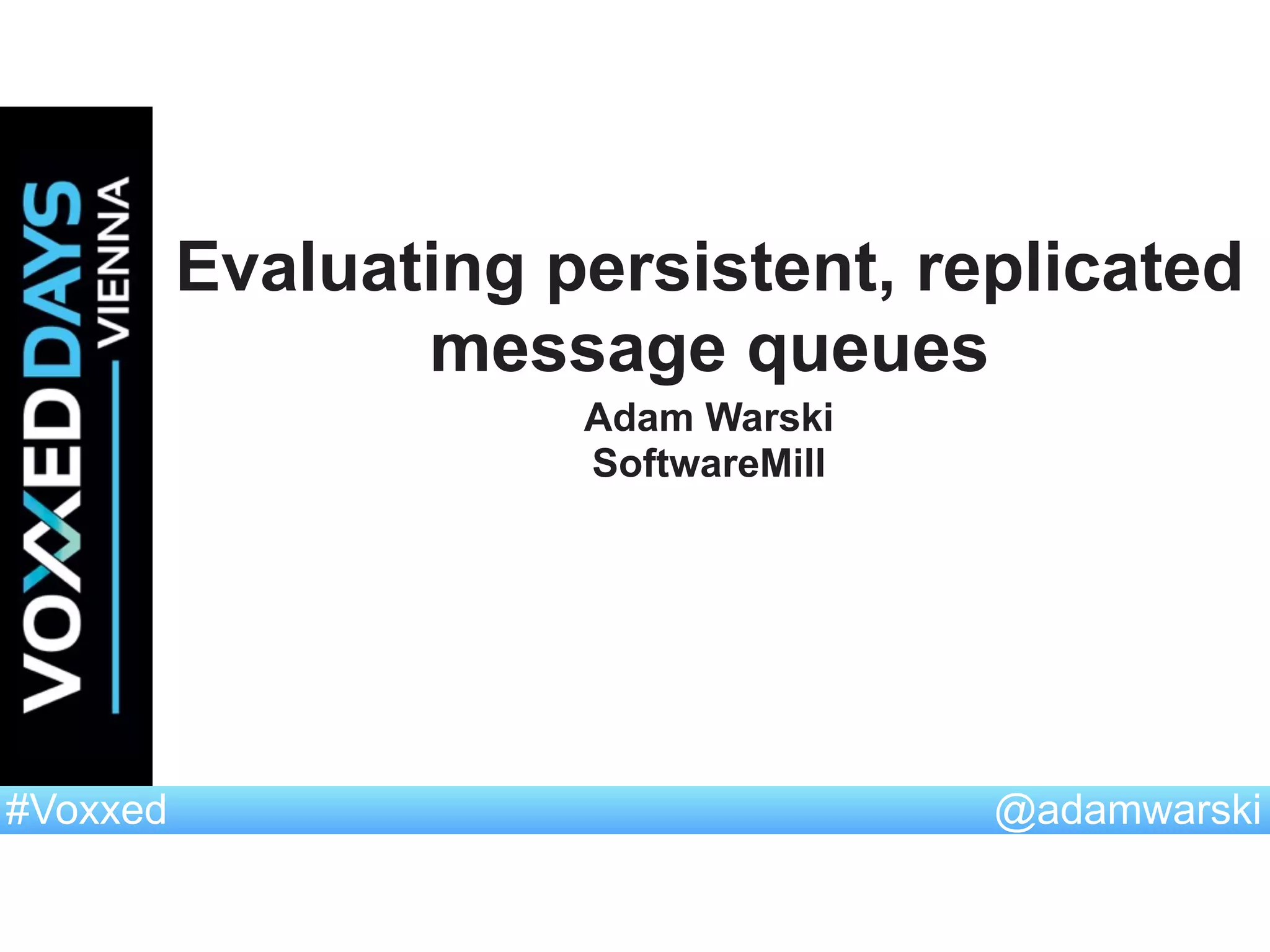 VOXXED DAYS
VIENNA

Evaluating persistent, replicated message queues

Adam Warski
SoftwareMill

#Voxxed

@adamwarski